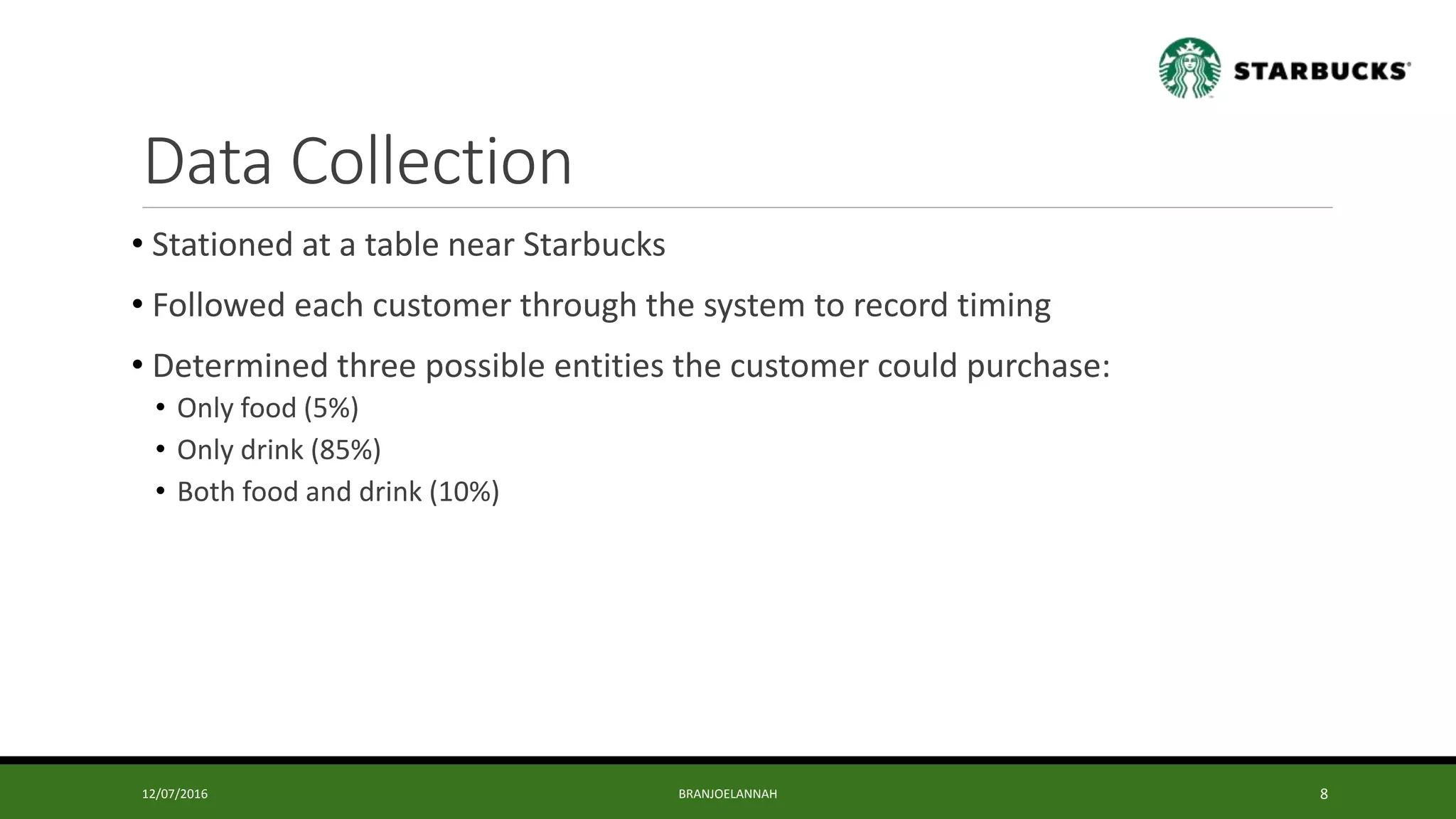 STARBUCKS®

Data Collection

• Stationed at a table near Starbucks
• Followed each customer through the system to record timing
• Determined three possible entities the customer could purchase:
 • Only food (5%)
 • Only drink (85%)
 • Both food and drink (10%)

12/07/2016 BRANJOELANNAH 8